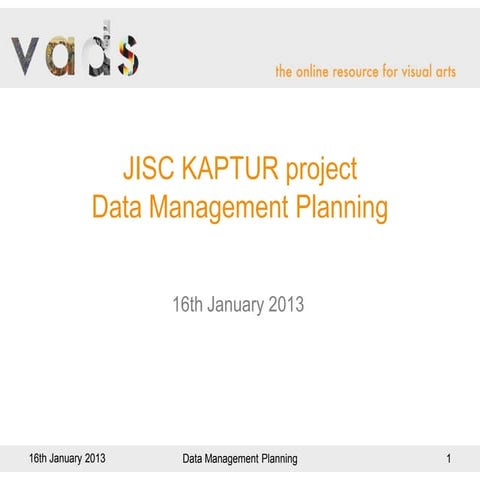 vads

the online resource for visual arts

JISC KAPTUR project
Data Management Planning

16th January 2013

16th January 2013 Data Management Planning 1